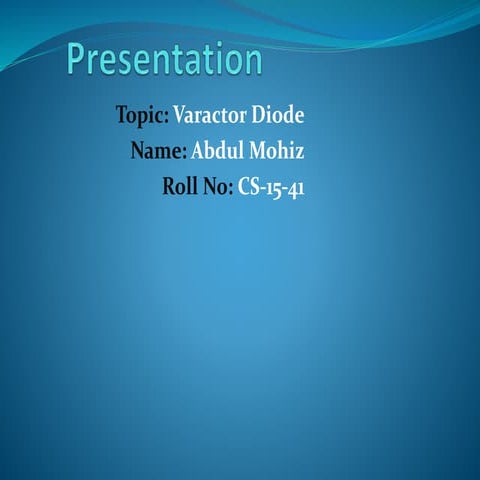 Presentation

Topic: Varactor Diode
Name: Abdul Mohiz
Roll No: CS-15-41